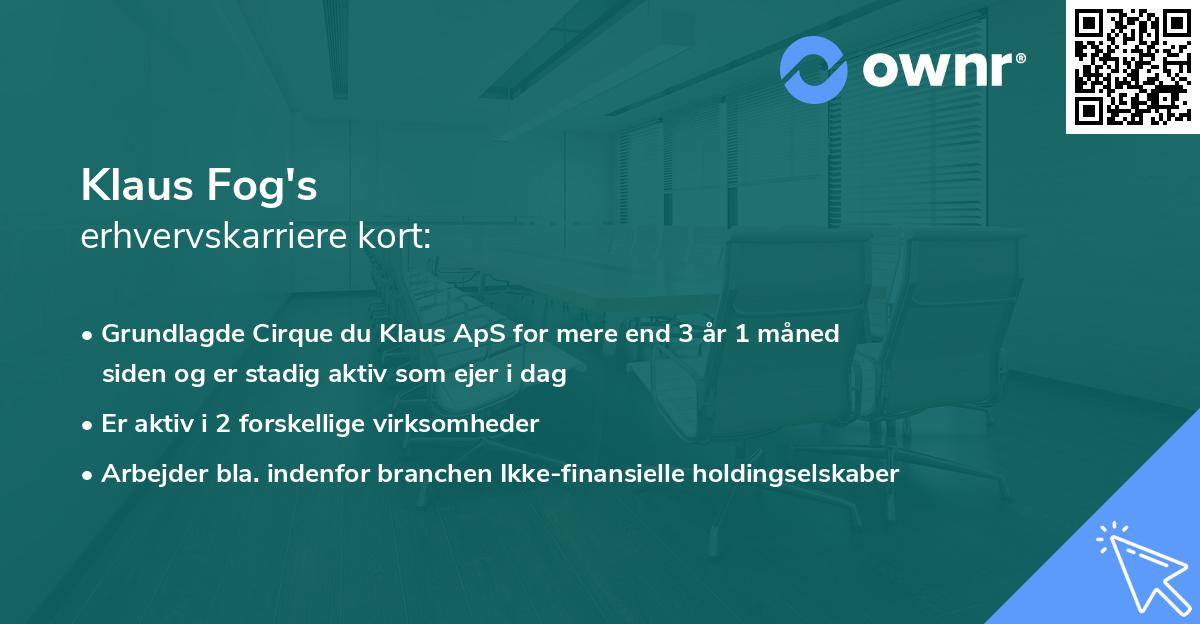 ownr®

Klaus Fog's
erhvervskarriere kort:

• Grundlagde Cirque du Klaus ApS for mere end 3 år 1 måned siden og er stadig aktiv som ejer i dag
• Er aktiv i 2 forskellige virksomheder
• Arbejder bla. indenfor branchen Ikke-finansielle holdingselskaber